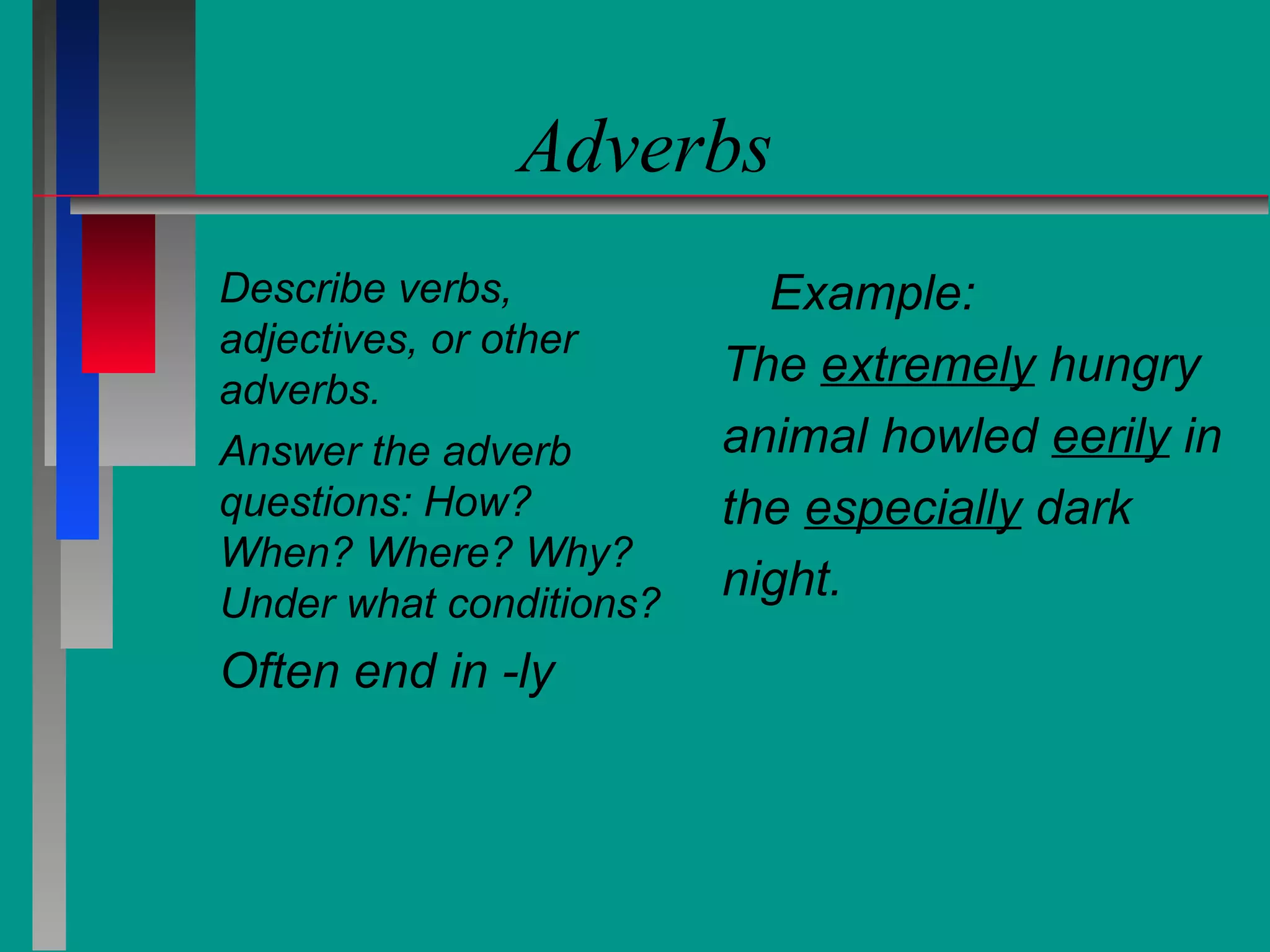 Adverbs

Describe verbs, adjectives, or other adverbs.

Answer the adverb questions: How? When? Where? Why? Under what conditions?

Often end in -ly

Example:

The extremely hungry animal howled eerily in the especially dark night.